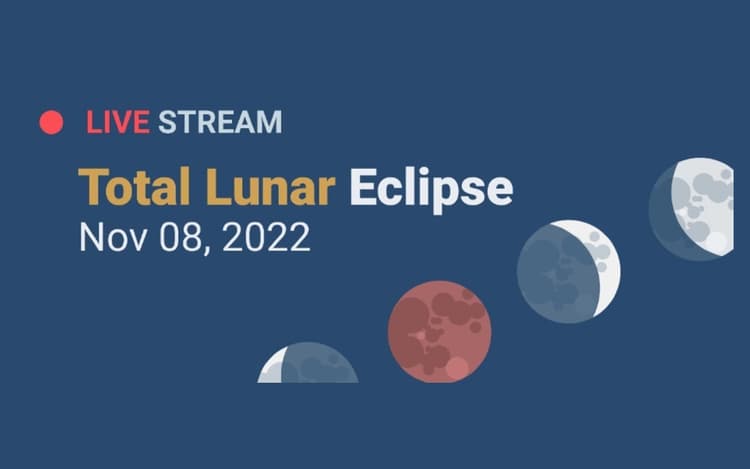 LIVE STREAM

Total Lunar Eclipse
Nov 08, 2022